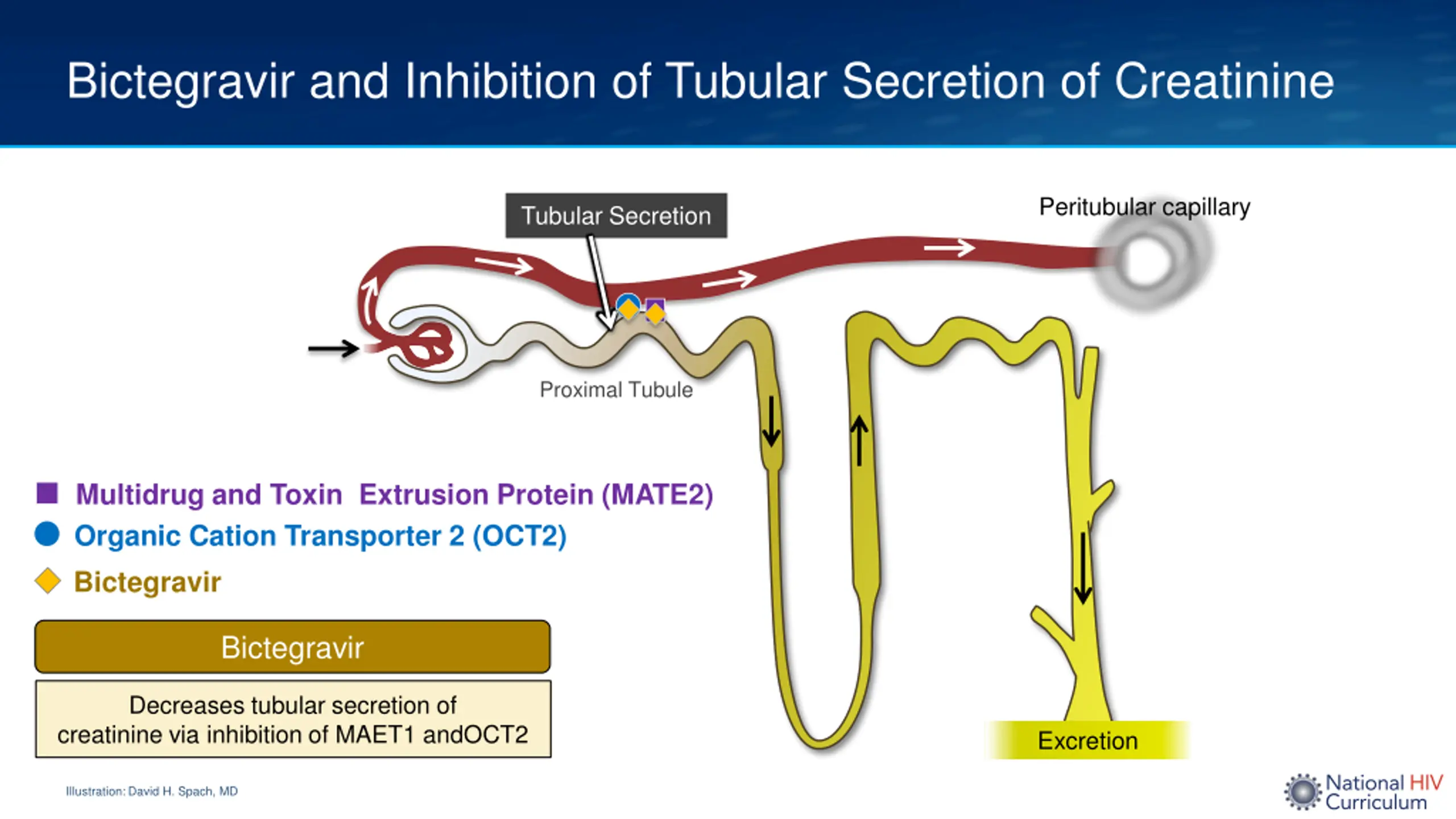 Bictegravir and Inhibition of Tubular Secretion of Creatinine

Tubular Secretion

Peritubular capillary

Proximal Tubule

Multidrug and Toxin Extrusion Protein (MATE2)

Organic Cation Transporter 2 (OCT2)

Bictegravir

Bictegravir

Decreases tubular secretion of creatinine via inhibition of MAET1 andOCT2

Excretion

Illustration: David H. Spach, MD

National HIV Curriculum